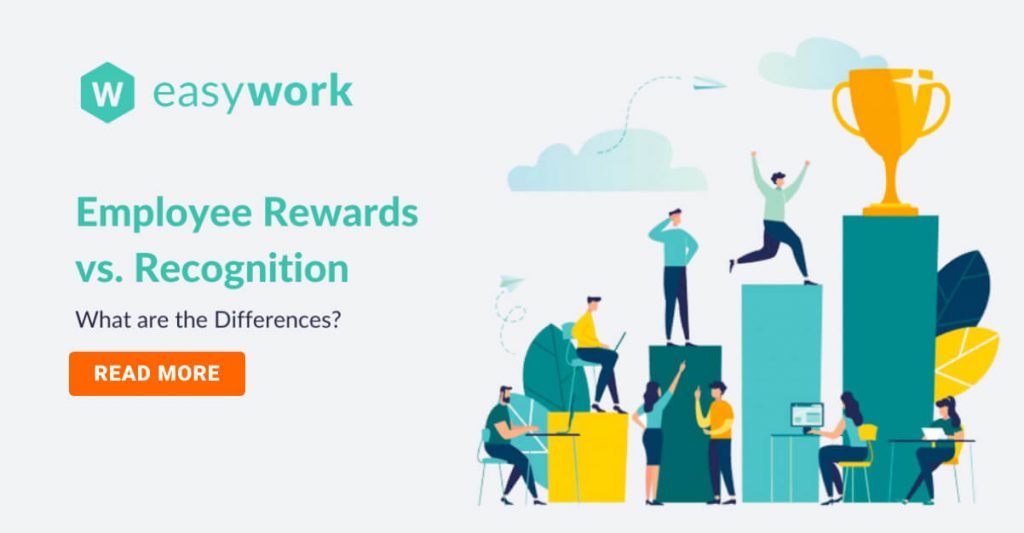 W easywork

Employee Rewards vs. Recognition

What are the Differences?

READ MORE